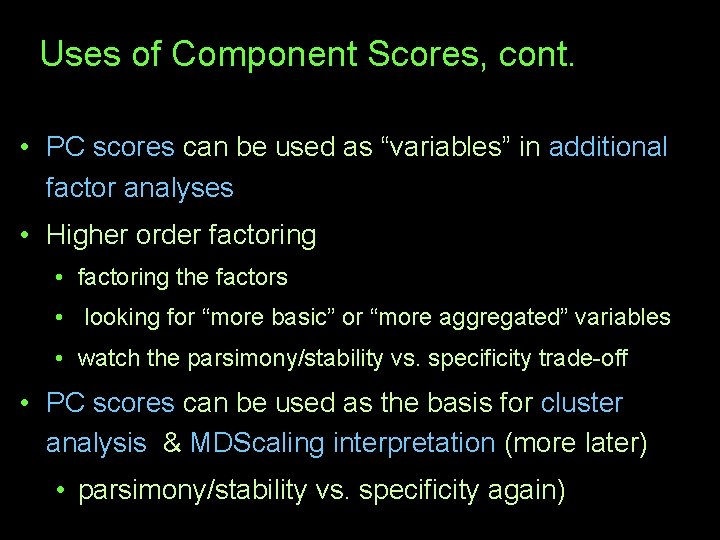 Uses of Component Scores, cont.

• PC scores can be used as “variables” in additional factor analyses

• Higher order factoring
  • factoring the factors
  • looking for “more basic” or “more aggregated” variables
  • watch the parsimony/stability vs. specificity trade-off

• PC scores can be used as the basis for cluster analysis & MDScaling interpretation (more later)
  • parsimony/stability vs. specificity again)